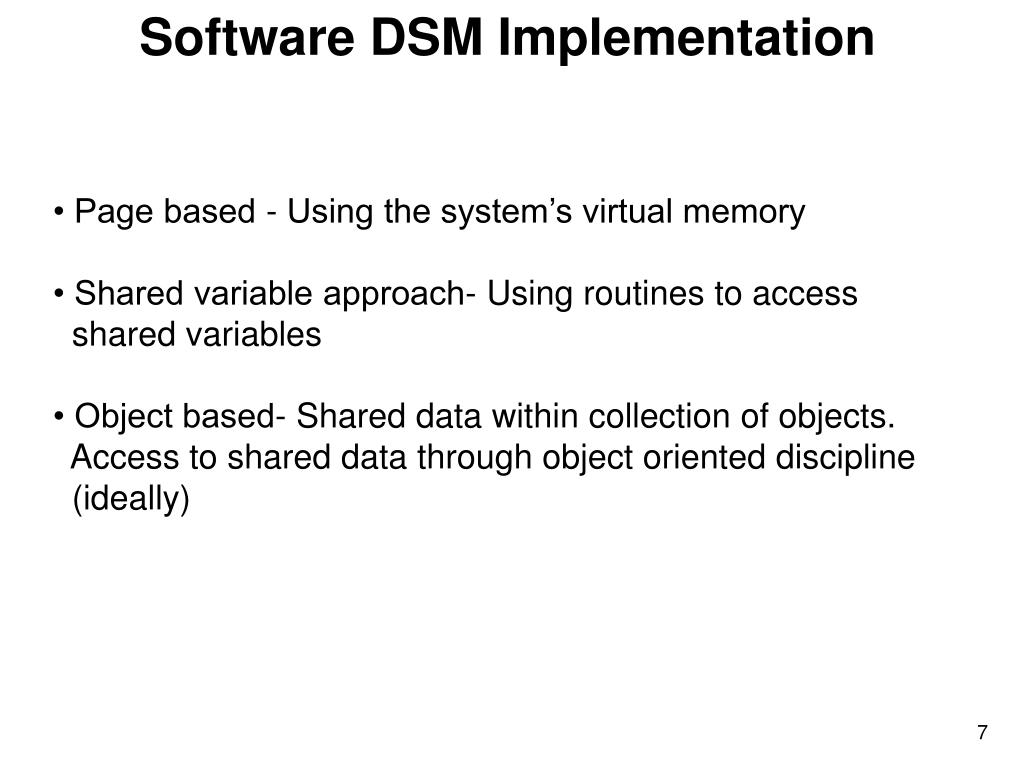 Software DSM Implementation

• Page based - Using the system’s virtual memory

• Shared variable approach- Using routines to access shared variables

• Object based- Shared data within collection of objects. Access to shared data through object oriented discipline (ideally)

7